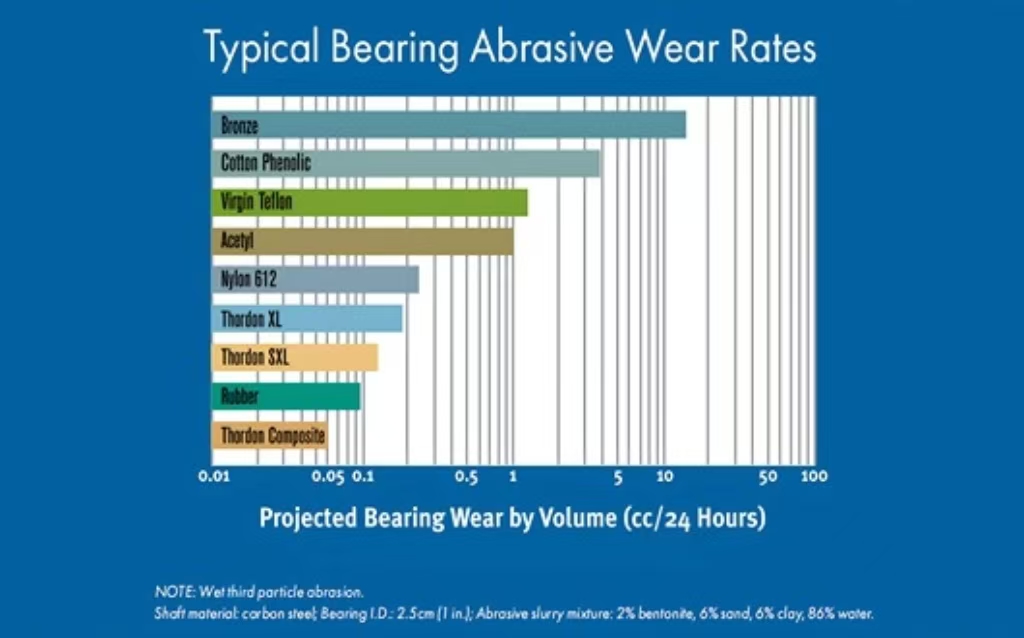 Typical Bearing Abrasive Wear Rates

Bronze
Cotton Phenolic
Virgin Teflon
Acetyl
Nylon 612
Thordon XL
Thordon SXL
Rubber
Thordon Composite

0.01 0.05 0.1 0.5 1 5 10 50 100

Projected Bearing Wear by Volume (cc/24 Hours)

NOTE: Wet third particle abrasion.
Shaft material: carbon steel; Bearing I.D.: 2.5cm (1 in.); Abrasive slurry mixture: 2% bentonite, 6% sand, 6% clay, 86% water.